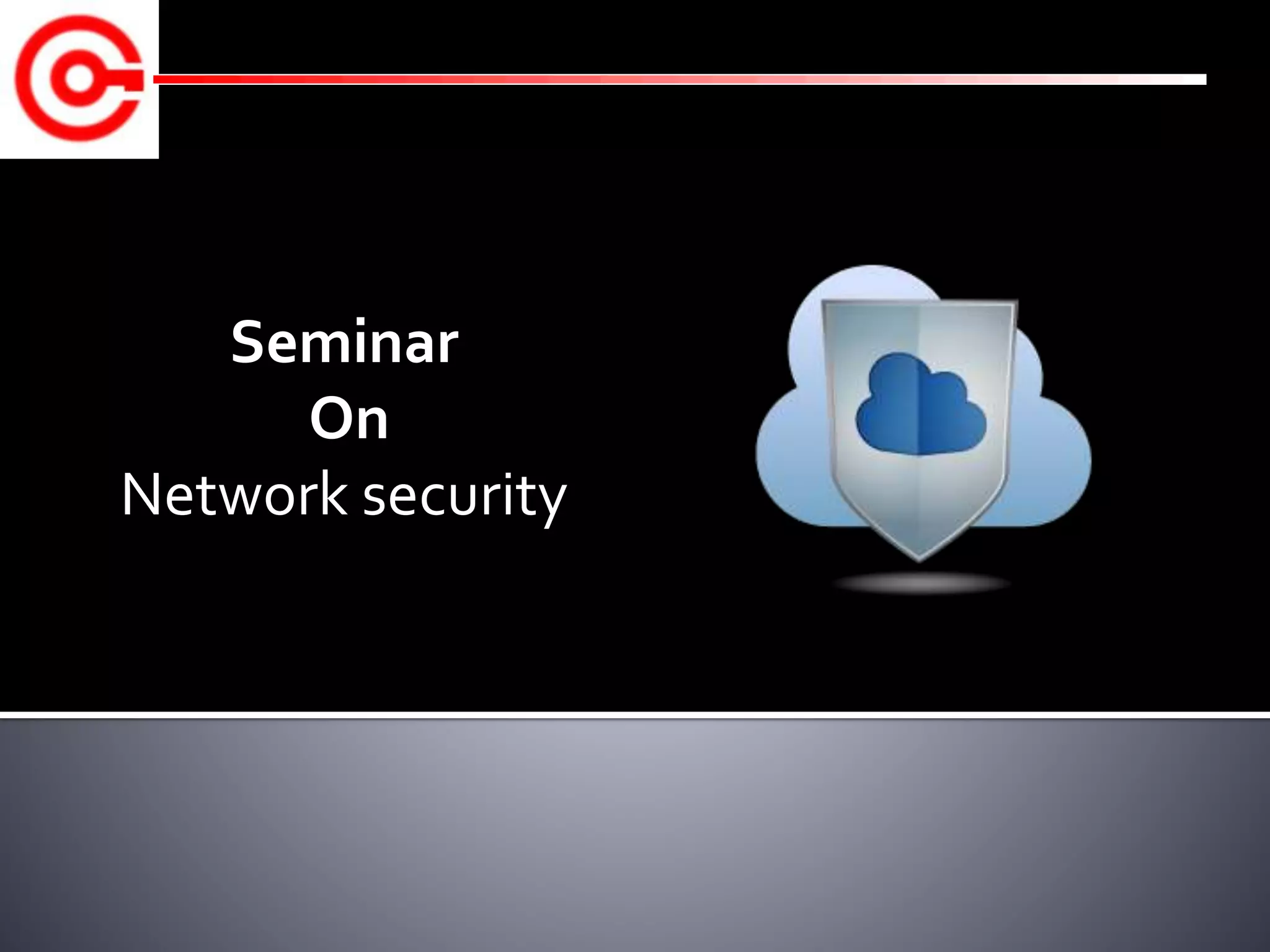 Seminar
On
Network security